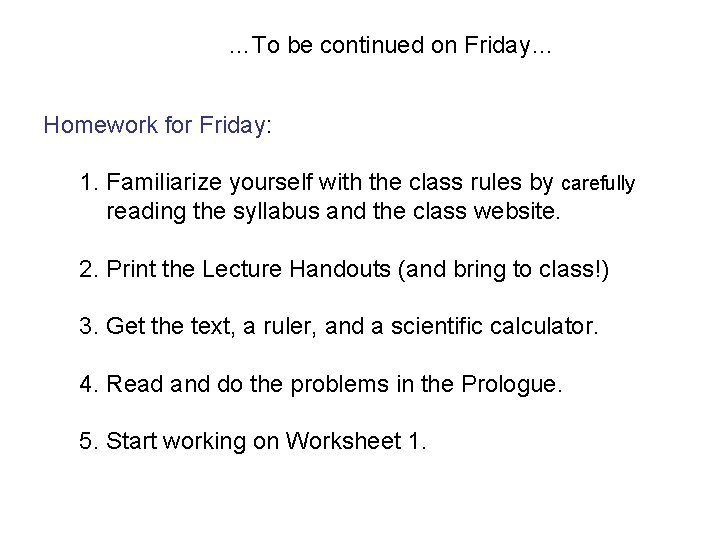 …To be continued on Friday…

Homework for Friday:

1. Familiarize yourself with the class rules by carefully reading the syllabus and the class website.

2. Print the Lecture Handouts (and bring to class!)

3. Get the text, a ruler, and a scientific calculator.

4. Read and do the problems in the Prologue.

5. Start working on Worksheet 1.